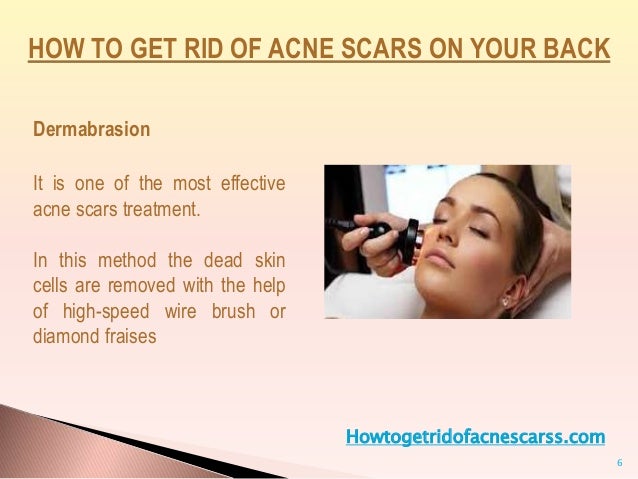 HOW TO GET RID OF ACNE SCARS ON YOUR BACK

Dermabrasion

It is one of the most effective acne scars treatment.

In this method the dead skin cells are removed with the help of high-speed wire brush or diamond fraises

Howtogetridofacnescarss.com

6